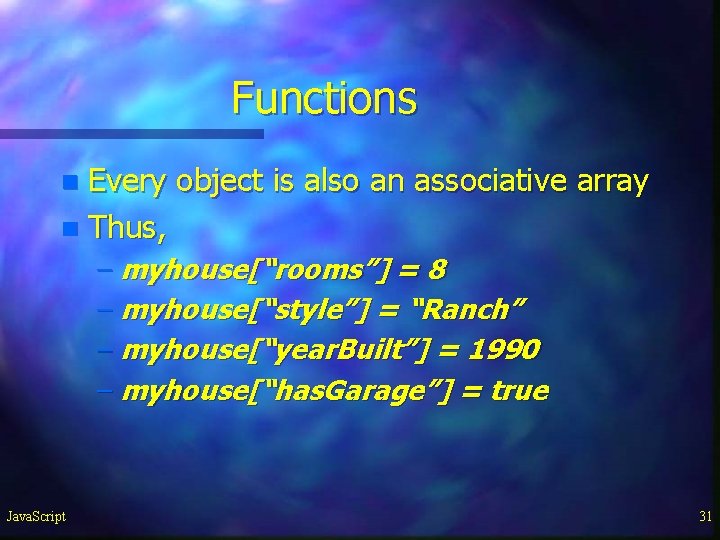 Functions

Every object is also an associative array

Thus,

– myhouse[“rooms”] = 8

– myhouse[“style”] = “Ranch”

– myhouse[“yearBuilt”] = 1990

– myhouse[“hasGarage”] = true

JavaScript

31